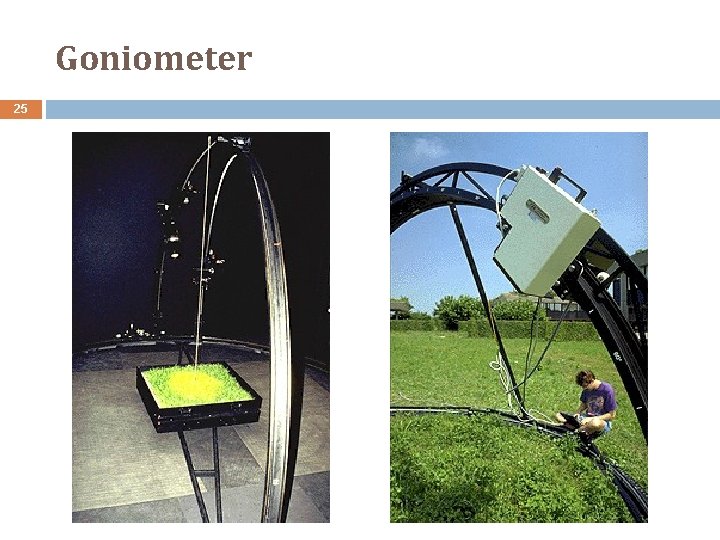 Goniometer

25